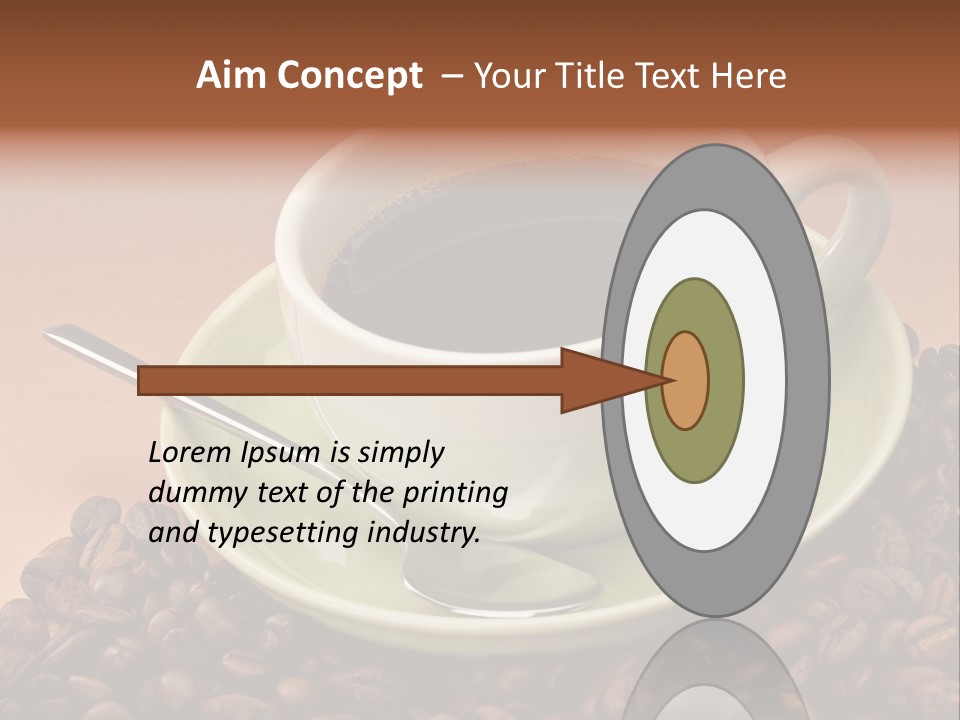 Aim Concept – Your Title Text Here

Lorem Ipsum is simply dummy text of the printing and typesetting industry.